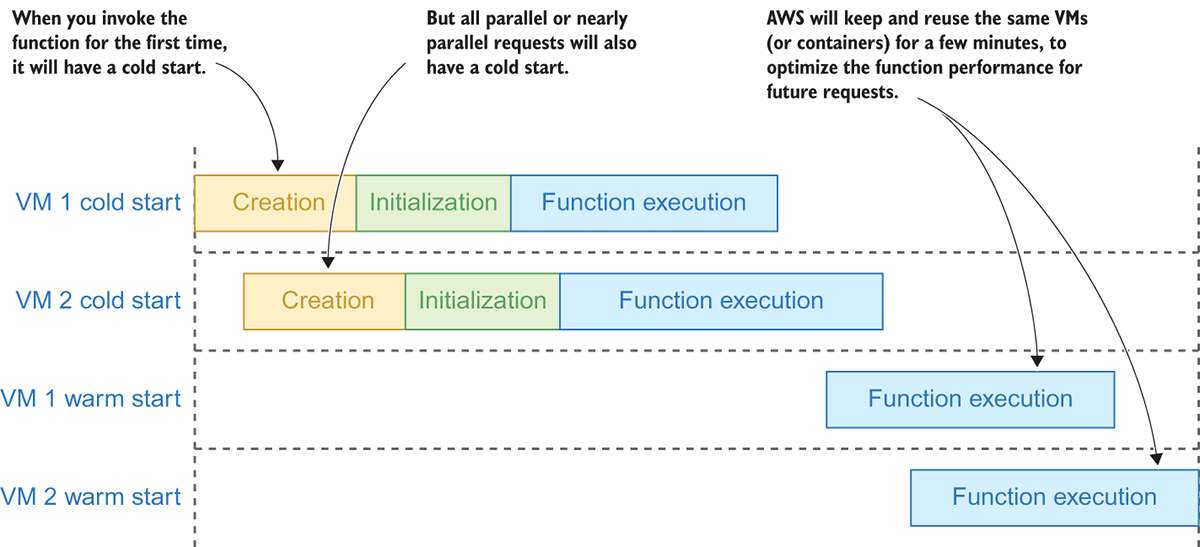 When you invoke the function for the first time, it will have a cold start.

But all parallel or nearly parallel requests will also have a cold start.

AWS will keep and reuse the same VMs (or containers) for a few minutes, to optimize the function performance for future requests.

VM 1 cold start

Creation

Initialization

Function execution

VM 2 cold start

Creation

Initialization

Function execution

VM 1 warm start

Function execution

VM 2 warm start

Function execution